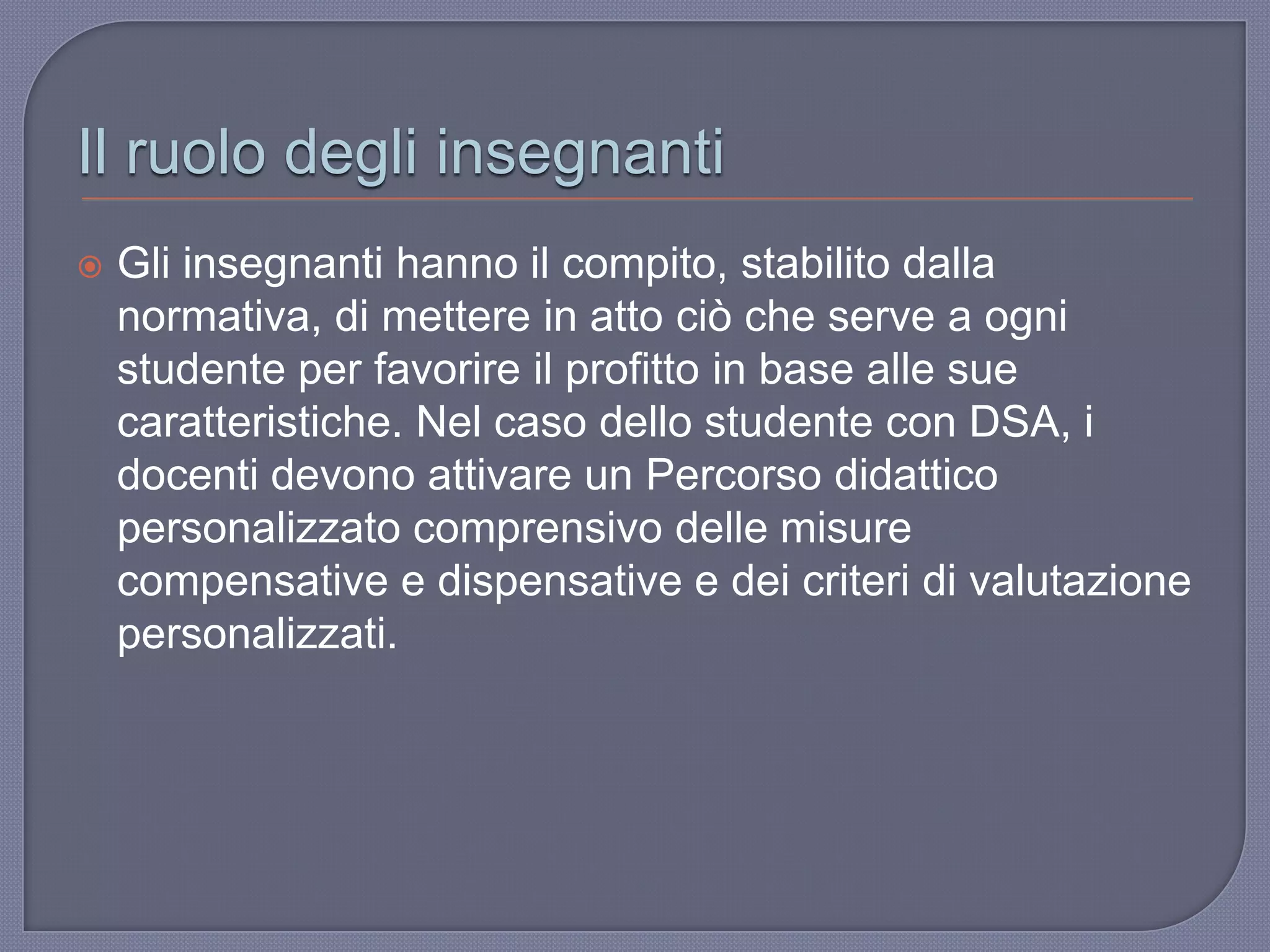 Il ruolo degli insegnanti

Gli insegnanti hanno il compito, stabilito dalla normativa, di mettere in atto ciò che serve a ogni studente per favorire il profitto in base alle sue caratteristiche. Nel caso dello studente con DSA, i docenti devono attivare un Percorso didattico personalizzato comprensivo delle misure compensative e dispensative e dei criteri di valutazione personalizzati.